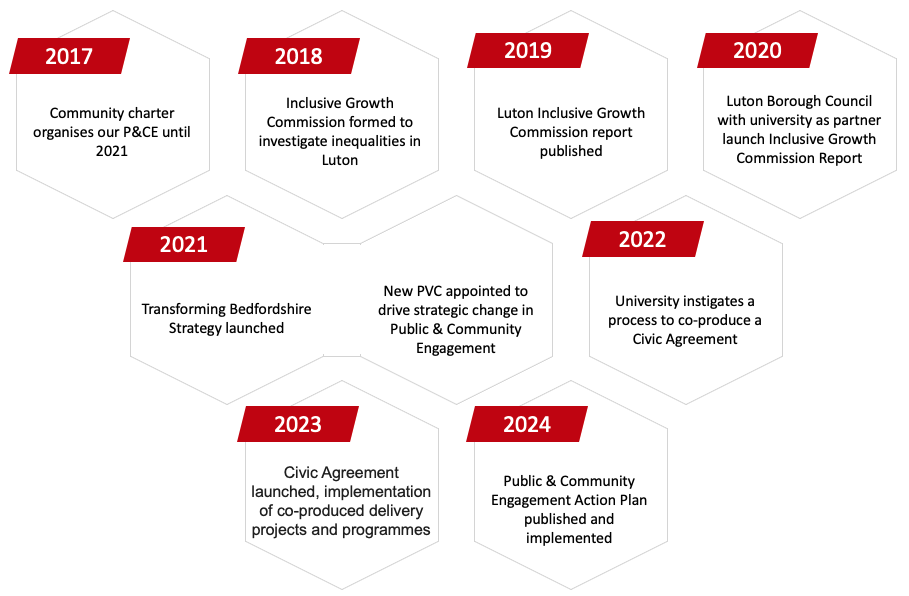 2017

Community charter organises our P&CE until 2021

2018

Inclusive Growth Commission formed to investigate inequalities in Luton

2019

Luton Inclusive Growth Commission report published

2020

Luton Borough Council with university as partner launch Inclusive Growth Commission Report

2021

Transforming Bedfordshire Strategy launched

New PVC appointed to drive strategic change in Public & Community Engagement

2022

University instigates a process to co-produce a Civic Agreement

2023

Civic Agreement launched, implementation of co-produced delivery projects and programmes

2024

Public & Community Engagement Action Plan published and implemented